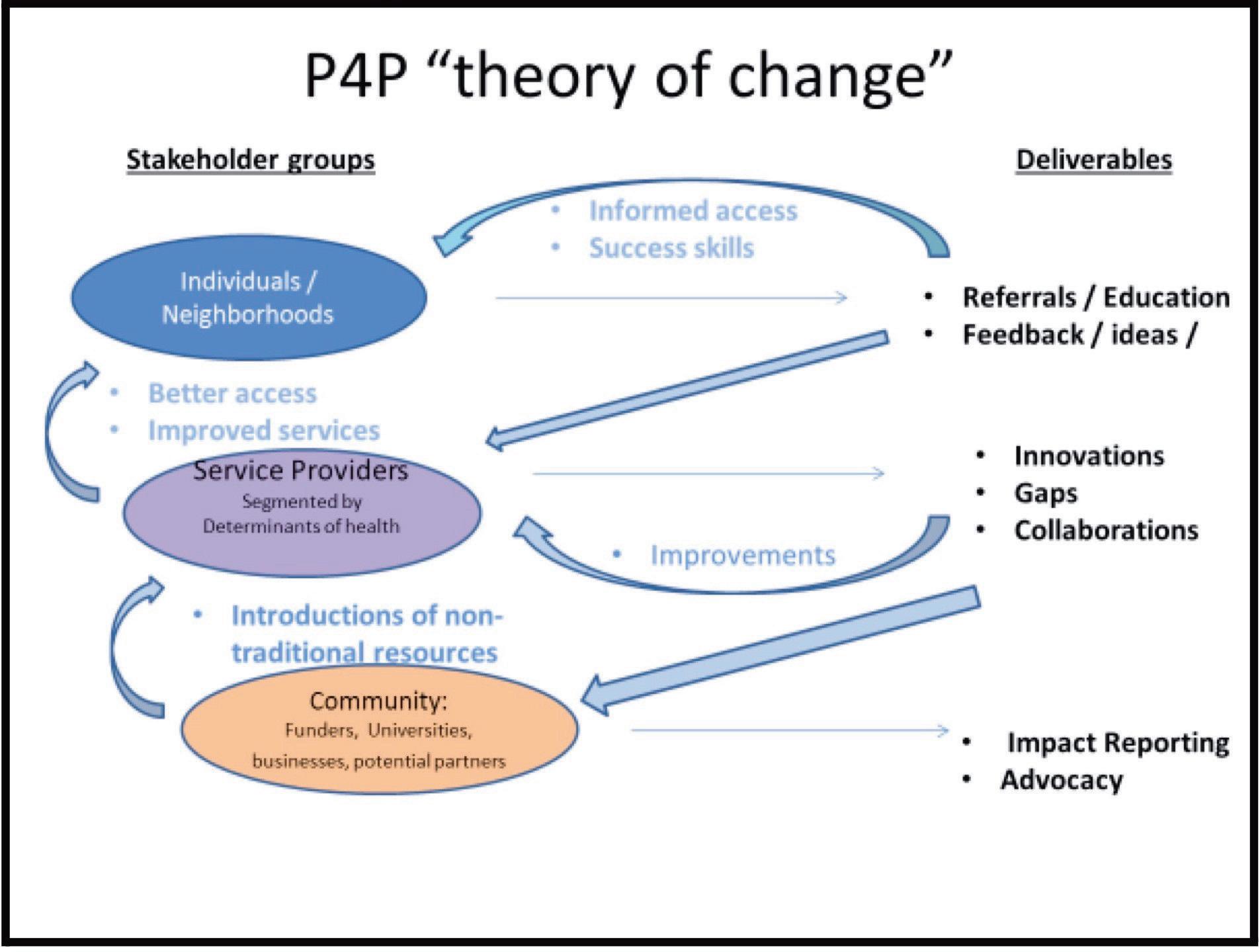 P4P "theory of change"

Stakeholder groups

Deliverables

• Informed access
• Success skills

Individuals / Neighborhoods

• Referrals / Education
• Feedback / ideas /

• Better access
• Improved services

Service Providers
Segmented by Determinants of health

• Innovations
• Gaps
• Collaborations

• Improvements

• Introductions of non-traditional resources

Community:
Funders, Universities, businesses, potential partners

• Impact Reporting
• Advocacy